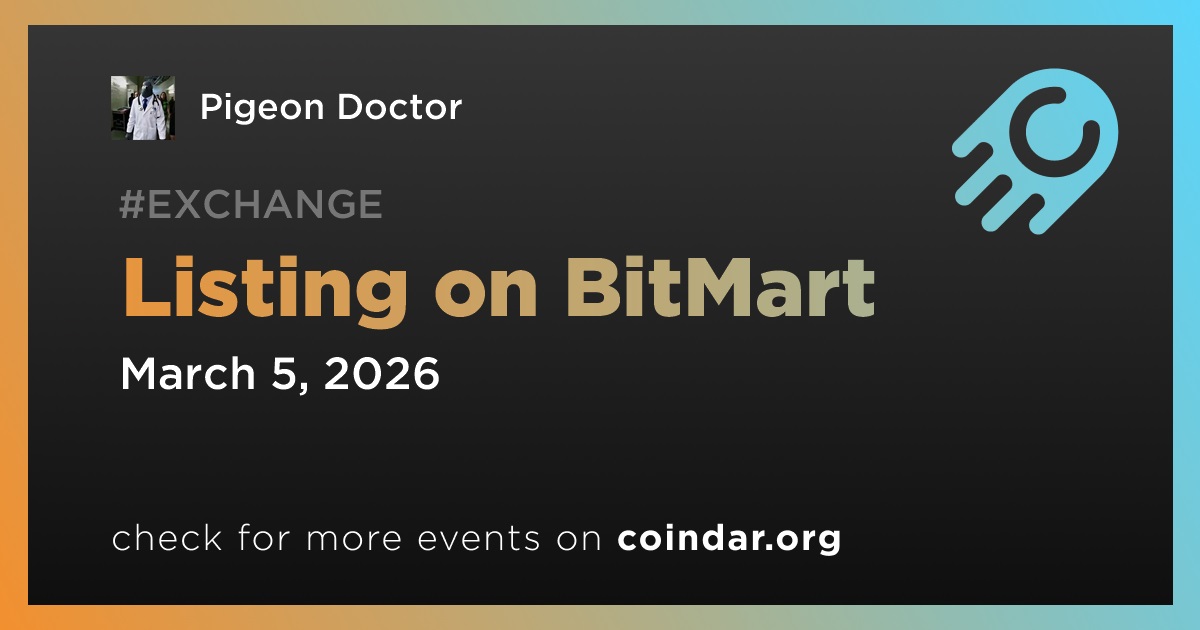 Pigeon Doctor

#EXCHANGE

Listing on BitMart

March 5, 2026

check for more events on coindar.org